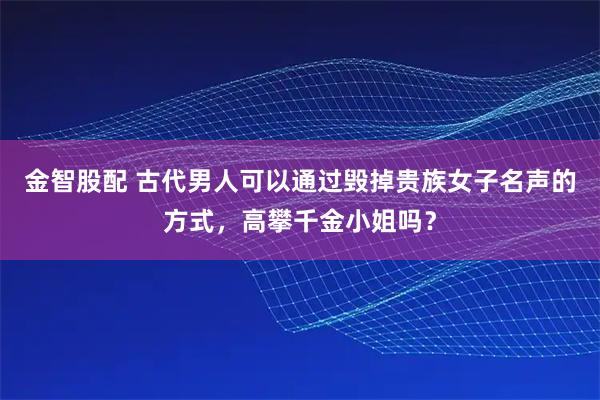 金智股配 古代男人可以通过毁掉贵族女子名声的方式，高攀千金小姐吗？